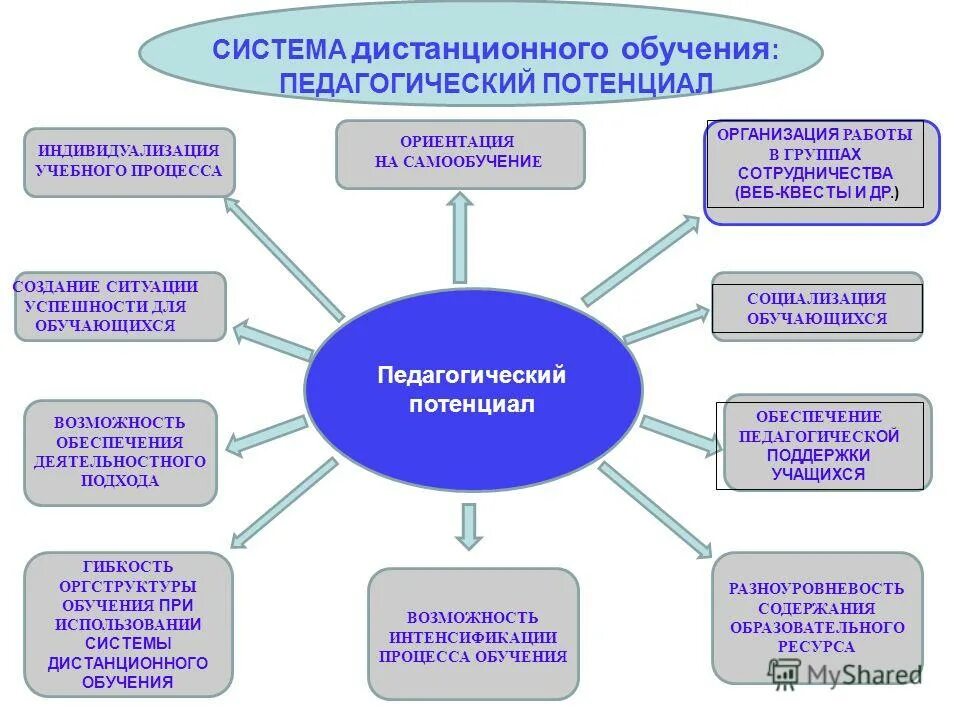 СИСТЕМА дистанционного обучения:
ПЕДАГОГИЧЕСКИЙ ПОТЕНЦИАЛ

ИНДИВИДУАЛИЗАЦИЯ УЧЕБНОГО ПРОЦЕССА

ОРИЕНТАЦИЯ НА САМООБУЧЕНИЕ

ОРГАНИЗАЦИЯ РАБОТЫ В ГРУППАХ СОТРУДНИЧЕСТВА (ВЕБ-КВЕСТЫ И ДР.)

СОЗДАНИЕ СИТУАЦИИ УСПЕШНОСТИ ДЛЯ ОБУЧАЮЩИХСЯ

СОЦИАЛИЗАЦИЯ ОБУЧАЮЩИХСЯ

Педагогический потенциал

ВОЗМОЖНОСТЬ ОБЕСПЕЧЕНИЯ ДЕЯТЕЛЬНОСТНОГО ПОДХОДА

ОБЕСПЕЧЕНИЕ ПЕДАГОГИЧЕСКОЙ ПОДДЕРЖКИ УЧАЩИХСЯ

ГИБКОСТЬ ОРГСТРУКТУРЫ ОБУЧЕНИЯ ПРИ ИСПОЛЬЗОВАНИИ СИСТЕМЫ ДИСТАНЦИОННОГО ОБУЧЕНИЯ

ВОЗМОЖНОСТЬ ИНТЕНСИФИКАЦИИ ПРОЦЕССА ОБУЧЕНИЯ

РАЗНОУРОВНЕВОСТЬ СОДЕРЖАНИЯ ОБРАЗОВАТЕЛЬНОГО РЕСУРСА

MyShared